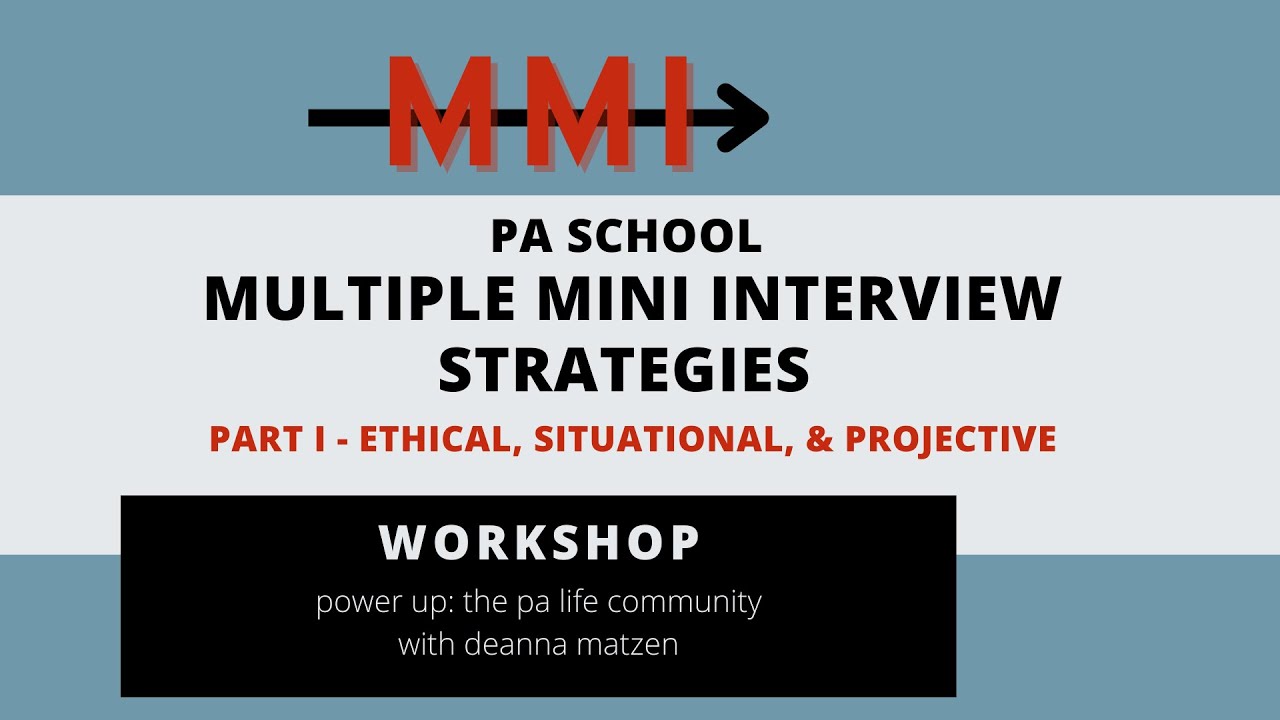 MMI

PA SCHOOL
MULTIPLE MINI INTERVIEW STRATEGIES

PART I - ETHICAL, SITUATIONAL, & PROJECTIVE

WORKSHOP
power up: the pa life community
with deanna matzen